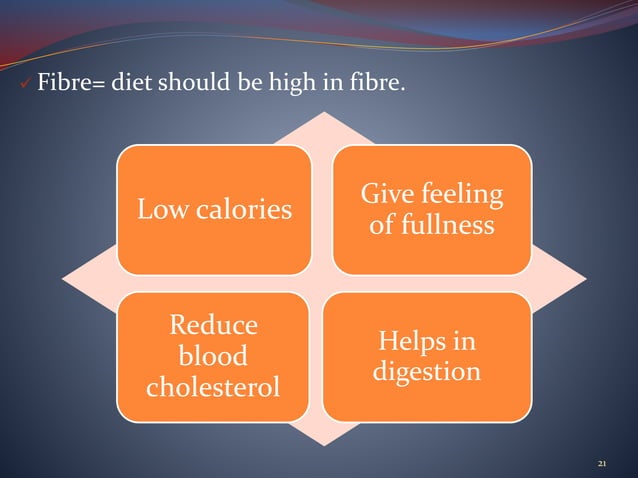 ✓ Fibre= diet should be high in fibre.

Low calories

Give feeling of fullness

Reduce blood cholesterol

Helps in digestion

21